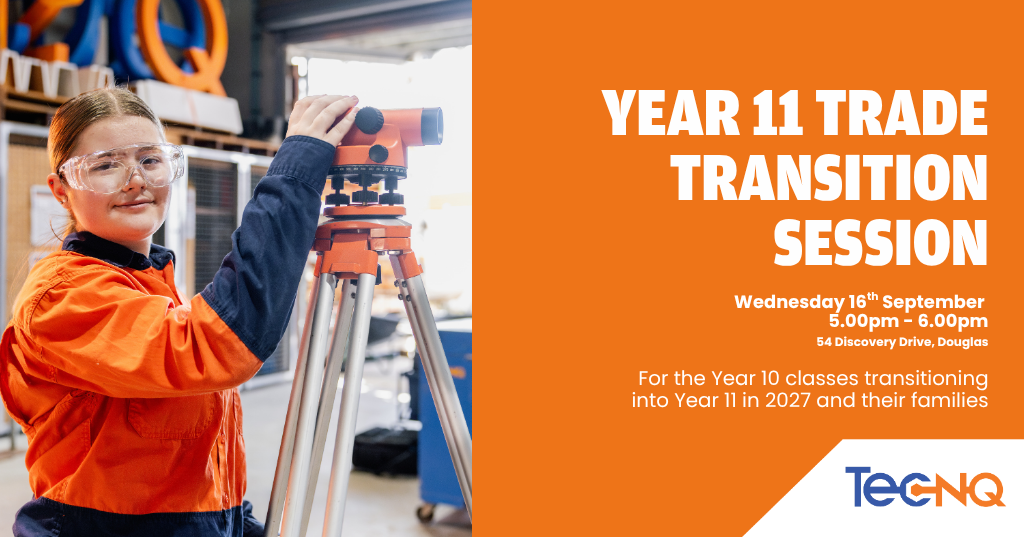 YEAR 11 TRADE TRANSITION SESSION

Wednesday 16$^{th}$ September
5.00pm - 6.00pm
54 Discovery Drive, Douglas

For the Year 10 classes transitioning into Year 11 in 2027 and their families

TECNQ